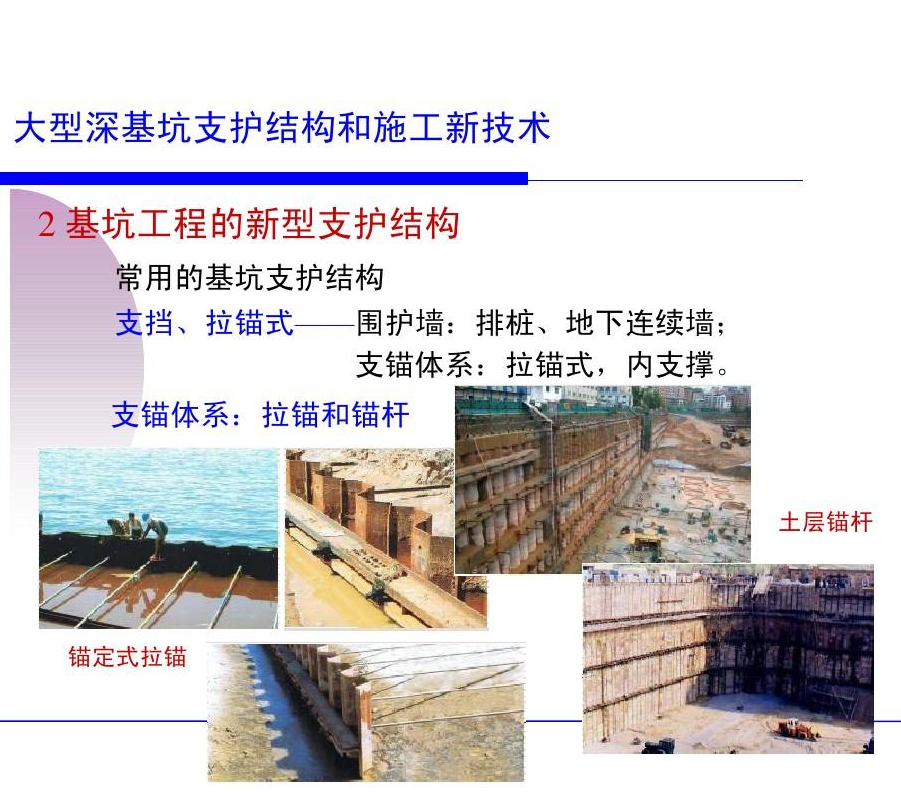 大型深基坑支护结构和施工新技术

2 基坑工程的新型支护结构

常用的基坑支护结构

支挡、拉锚式——围护墙：排桩、地下连续墙；
支锚体系：拉锚式，内支撑。

支锚体系：拉锚和锚杆

土层锚杆

锚定式拉锚